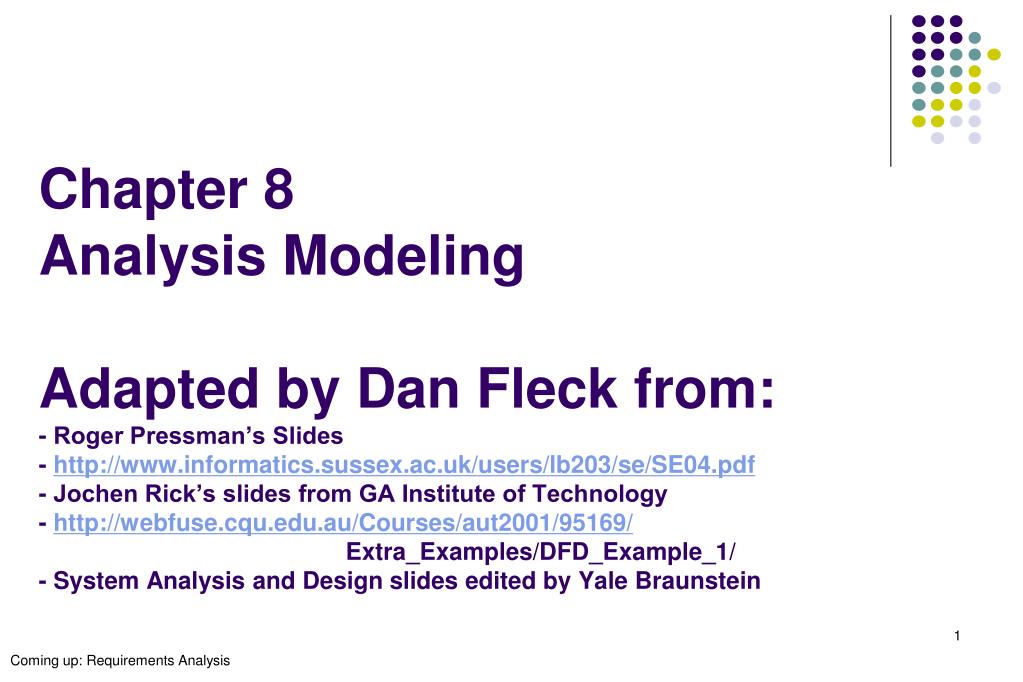 Chapter 8
Analysis Modeling

Adapted by Dan Fleck from:
- Roger Pressman's Slides
- http://www.informatics.sussex.ac.uk/users/lb203/se/SE04.pdf
- Jochen Rick's slides from GA Institute of Technology
- http://webfuse.cqu.edu.au/Courses/aut2001/95169/
Extra_Examples/DFD_Example_1/
- System Analysis and Design slides edited by Yale Braunstein

1

Coming up: Requirements Analysis